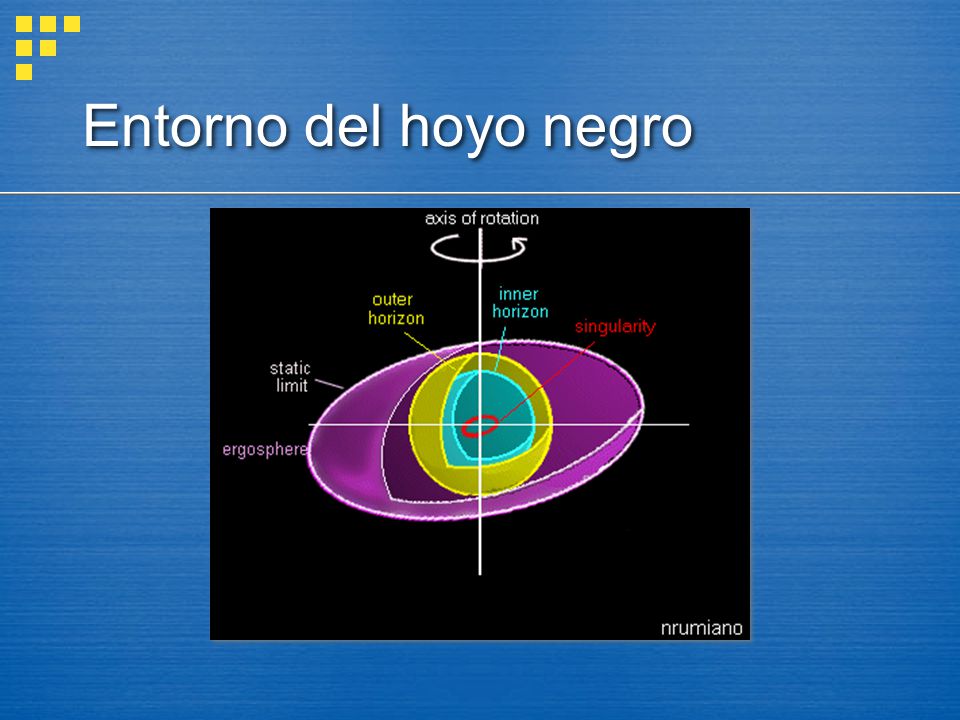 Entorno del hoyo negro

axis of rotation

outer horizon

inner horizon

singularity

static limit

ergosphere

nrumiano